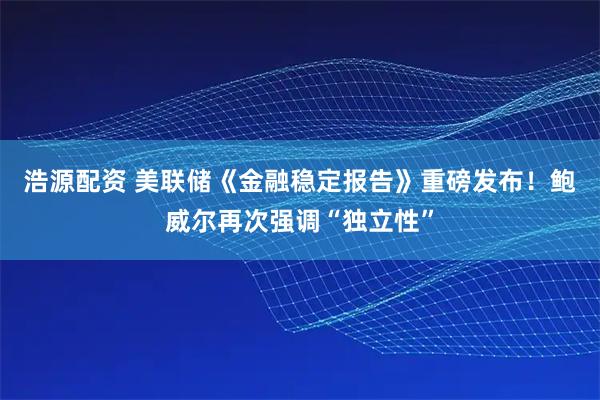 浩源配资 美联储《金融稳定报告》重磅发布！鲍威尔再次强调“独立性”